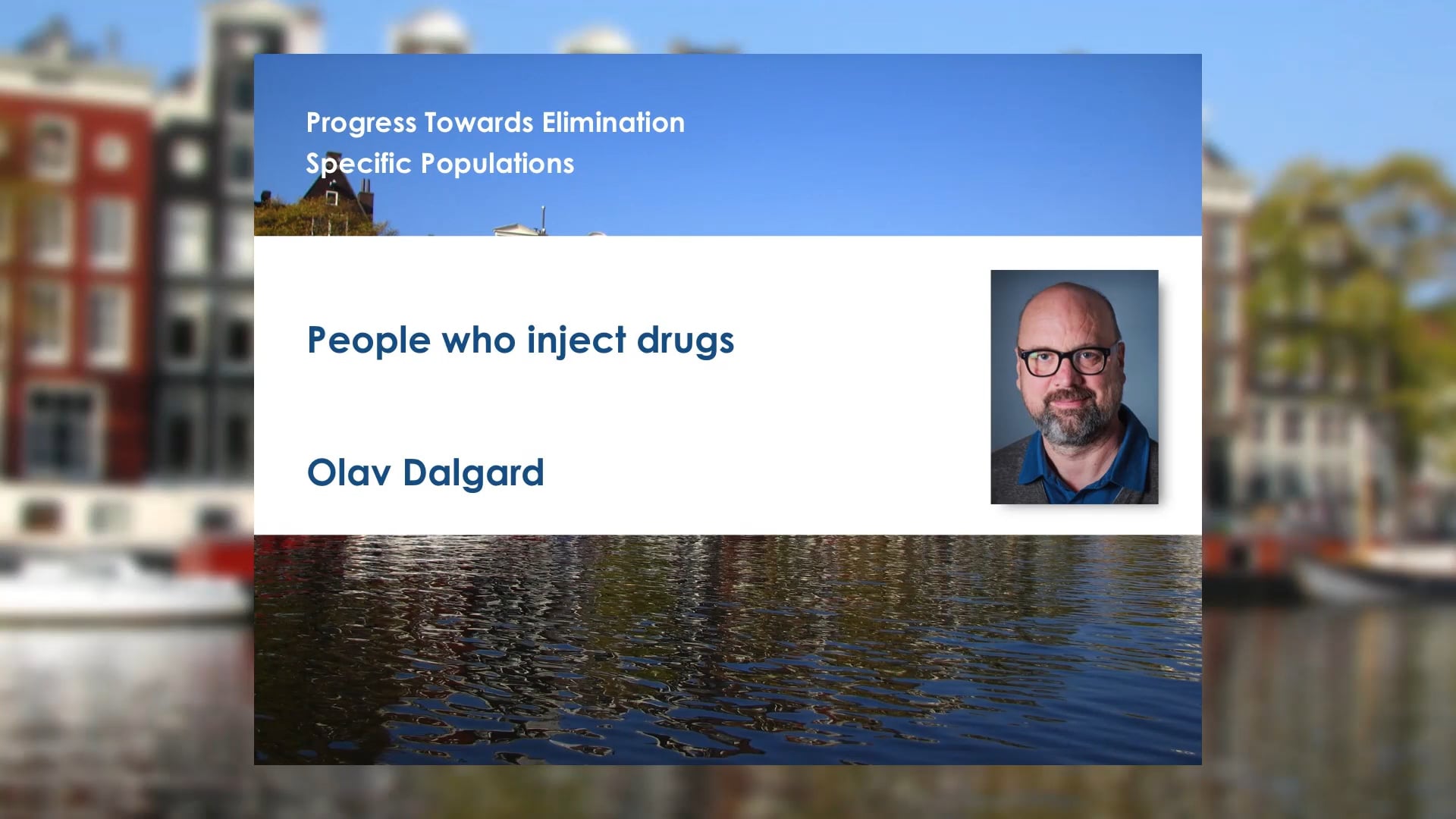 Progress Towards Elimination
Specific Populations

People who inject drugs

Olav Dalgard